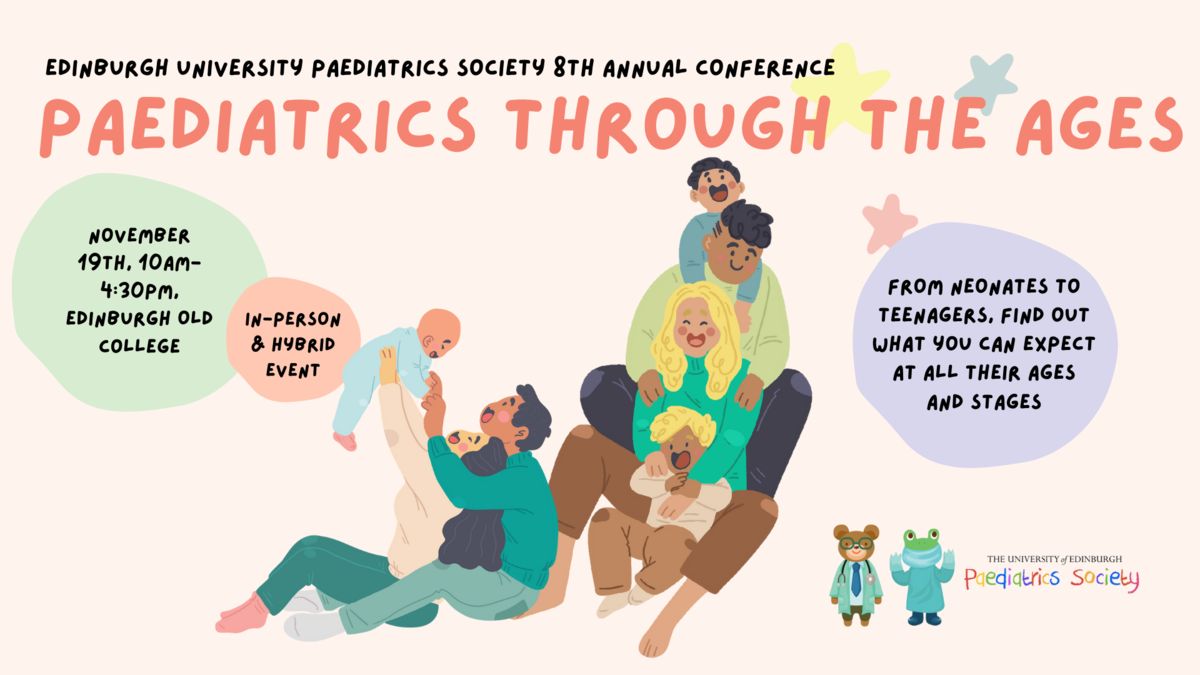 EDINBURGH UNIVERSITY PAEDIATRICS SOCIETY 8TH ANNUAL CONFERENCE

PAEDIATRICS THROUGH THE AGES

NOVEMBER 19TH, 10AM-4:30PM, EDINBURGH OLD COLLEGE

IN-PERSON & HYBRID EVENT

FROM NEONATES TO TEENAGERS, FIND OUT WHAT YOU CAN EXPECT AT ALL THEIR AGES AND STAGES

THE UNIVERSITY of EDINBURGH
Paediatrics Society